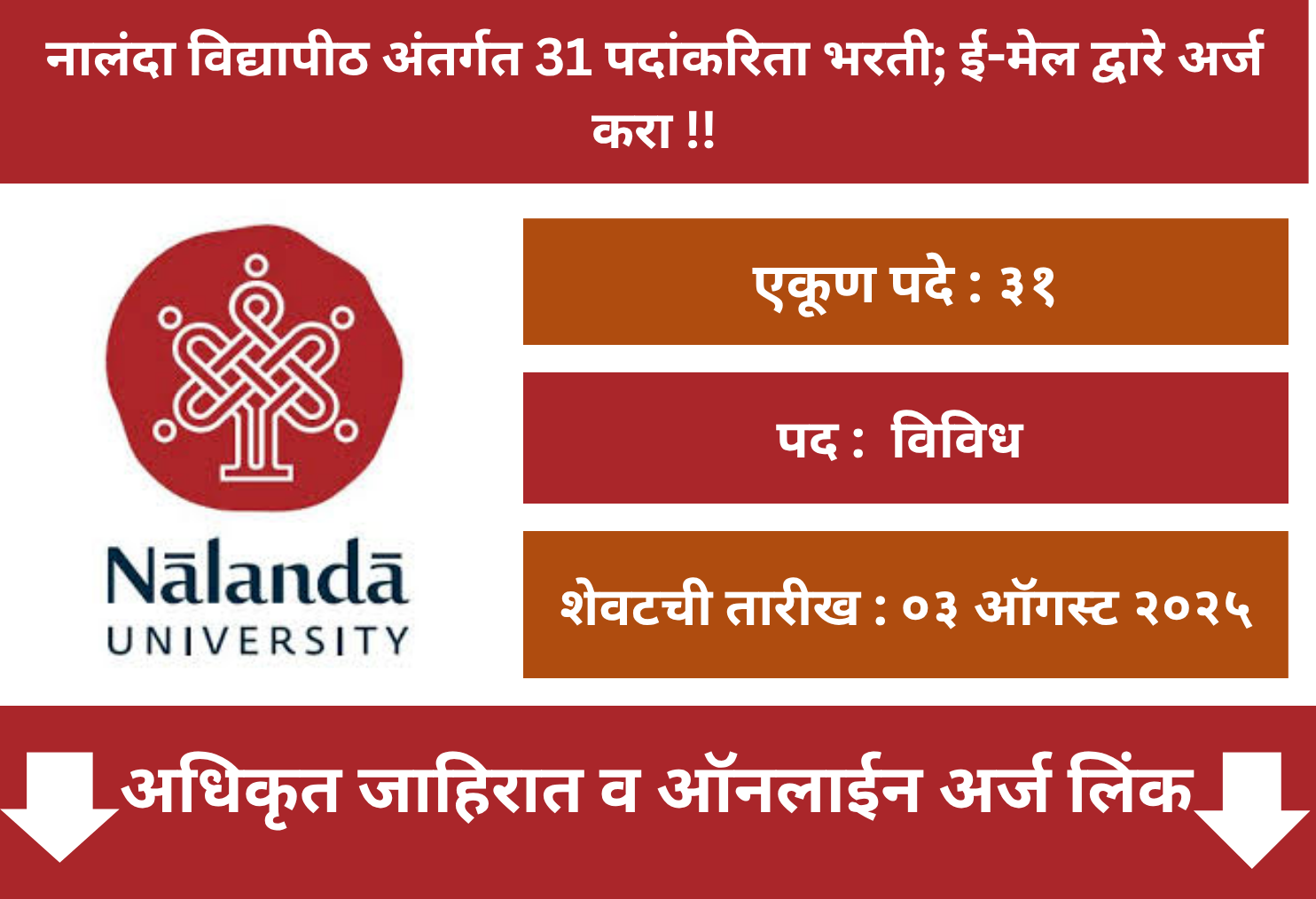 नालंदा विद्यापीठ अंतर्गत 31 पदांकरिता भरती; ई-मेल द्वारे अर्ज करा !!

Nālandā UNIVERSITY

एकूण पदे : ३१

पद : विविध

शेवटची तारीख : ०३ ऑगस्ट २०२५

अधिकृत जाहिरात व ऑनलाईन अर्ज लिंक